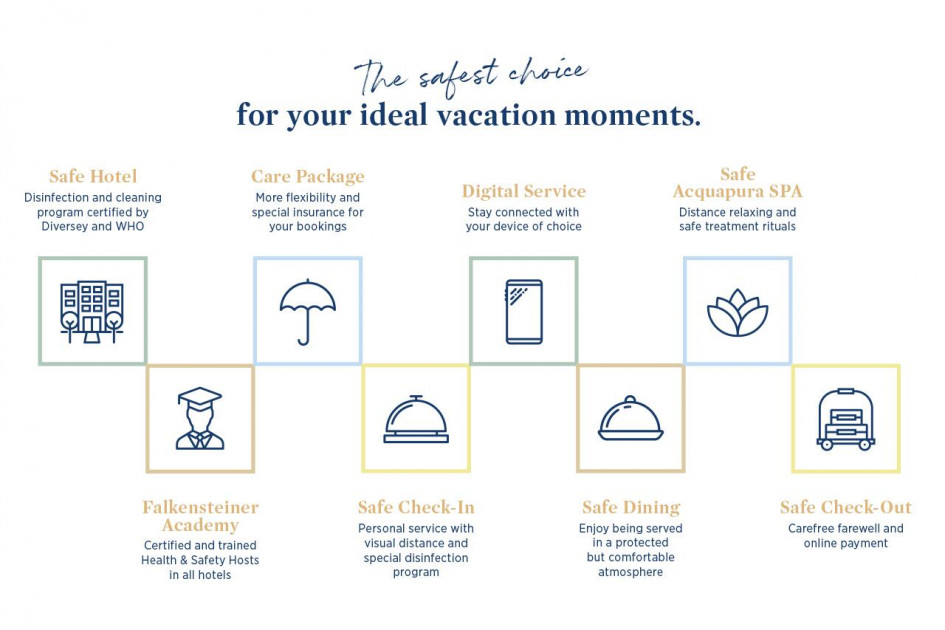 The safest choice
for your ideal vacation moments.

Safe Hotel
Disinfection and cleaning program certified by Diversey and WHO

Care Package
More flexibility and special insurance for your bookings

Digital Service
Stay connected with your device of choice

Safe Acquapura SPA
Distance relaxing and safe treatment rituals

Falkensteiner Academy
Certified and trained Health & Safety Hosts in all hotels

Safe Check-In
Personal service with visual distance and special disinfection program

Safe Dining
Enjoy being served in a protected but comfortable atmosphere

Safe Check-Out
Carefree farewell and online payment